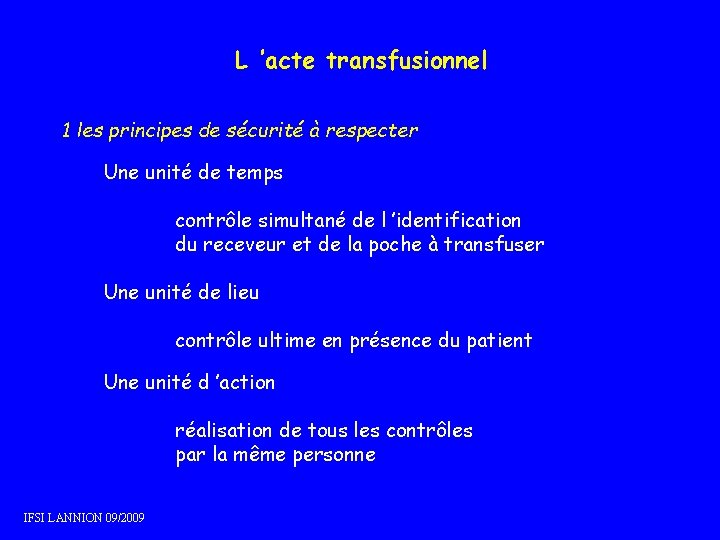 L 'acte transfusionnel

1 les principes de sécurité à respecter

Une unité de temps

contrôle simultané de l 'identification du receveur et de la poche à transfuser

Une unité de lieu

contrôle ultime en présence du patient

Une unité d 'action

réalisation de tous les contrôles par la même personne

IFSI LANNION 09/2009